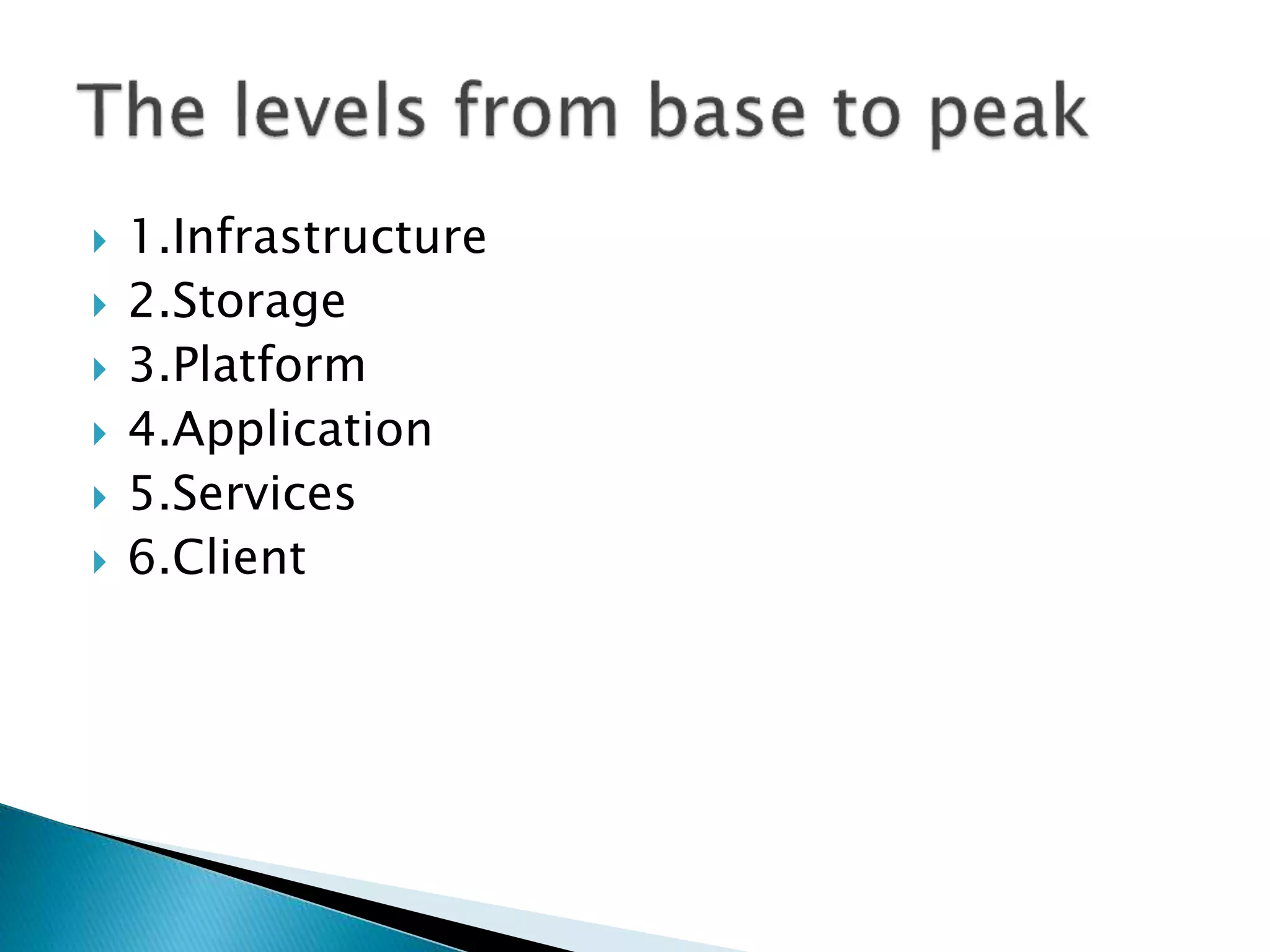 The levels from base to peak

1.Infrastructure
2.Storage
3.Platform
4.Application
5.Services
6.Client